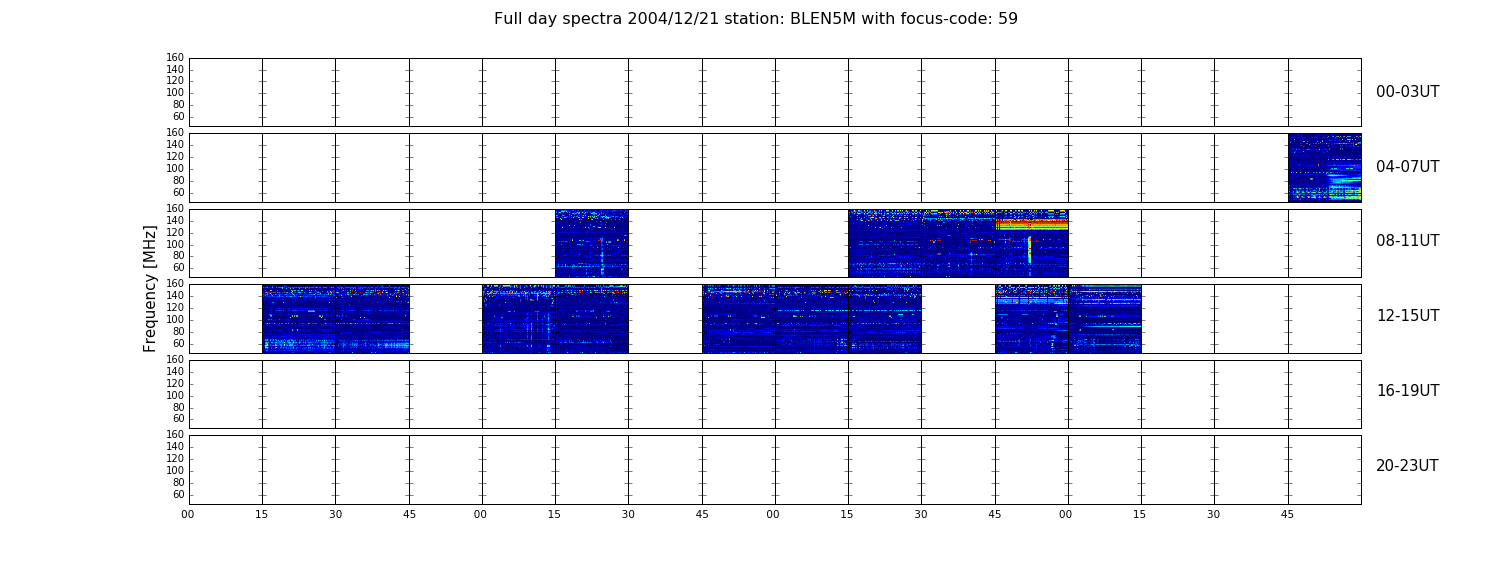 Full day spectra 2004/12/21 station: BLEN5M with focus-code: 59

Frequency [MHz]

160
140
120
100
80
60
00-03UT

160
140
120
100
80
60
04-07UT

160
140
120
100
80
60
08-11UT

160
140
120
100
80
60
12-15UT

160
140
120
100
80
60
16-19UT

160
140
120
100
80
60
20-23UT

00 15 30 45 00 15 30 45 00 15 30 45 00 15 30 45